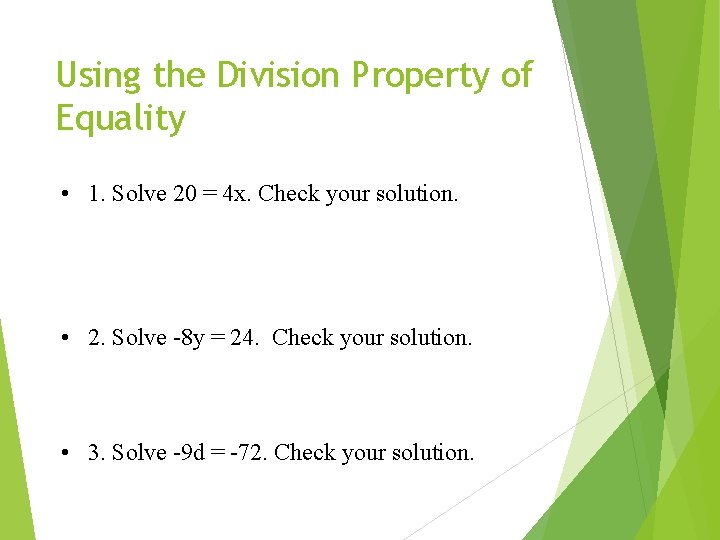 Using the Division Property of Equality

• 1. Solve $20 = 4x$. Check your solution.

• 2. Solve $-8y = 24$. Check your solution.

• 3. Solve $-9d = -72$. Check your solution.